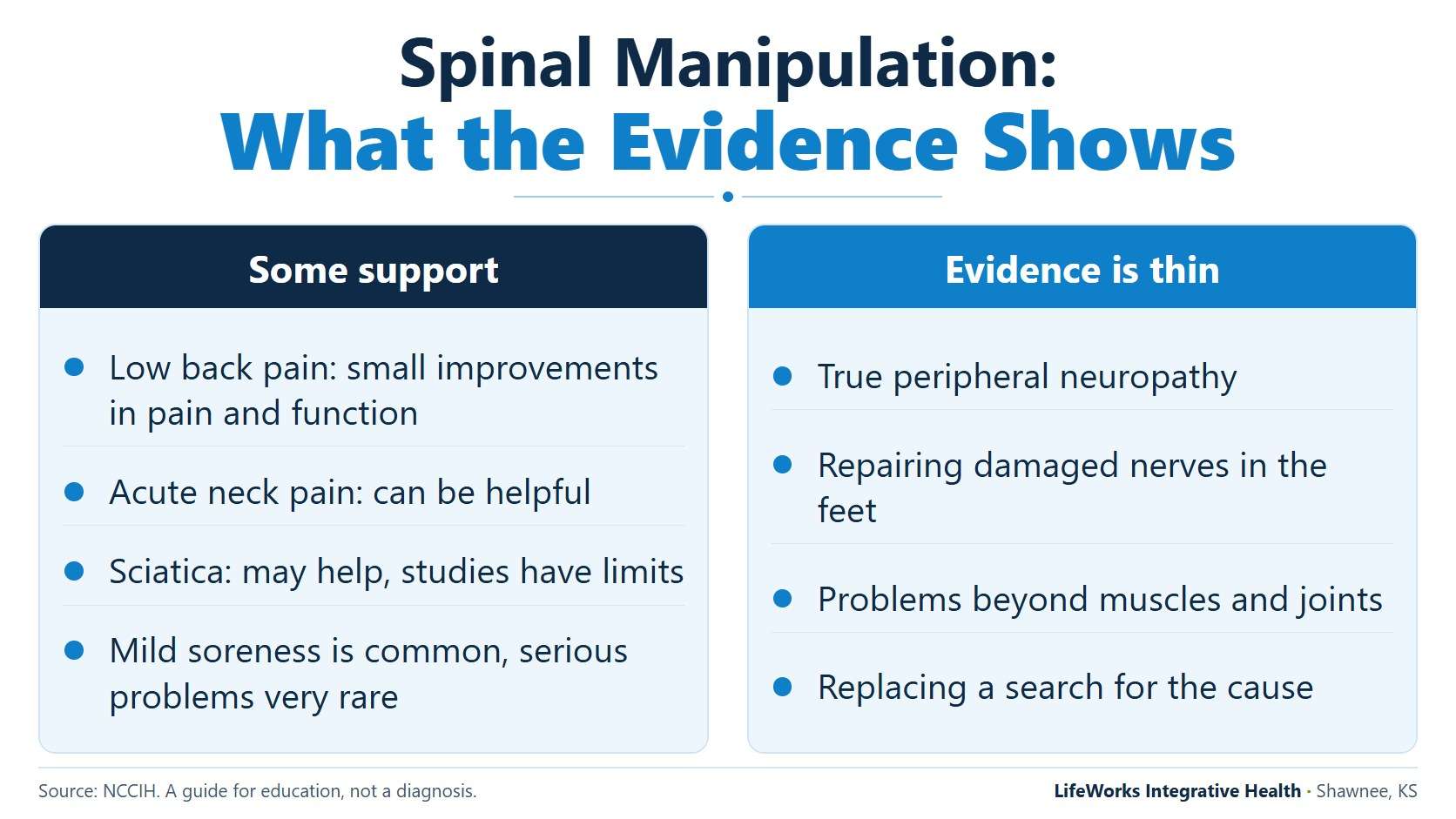 Spinal Manipulation:
What the Evidence Shows

Some support

• Low back pain: small improvements in pain and function
• Acute neck pain: can be helpful
• Sciatica: may help, studies have limits
• Mild soreness is common, serious problems very rare

Evidence is thin

• True peripheral neuropathy
• Repairing damaged nerves in the feet
• Problems beyond muscles and joints
• Replacing a search for the cause

Source: NCCIH. A guide for education, not a diagnosis.

LifeWorks Integrative Health · Shawnee, KS